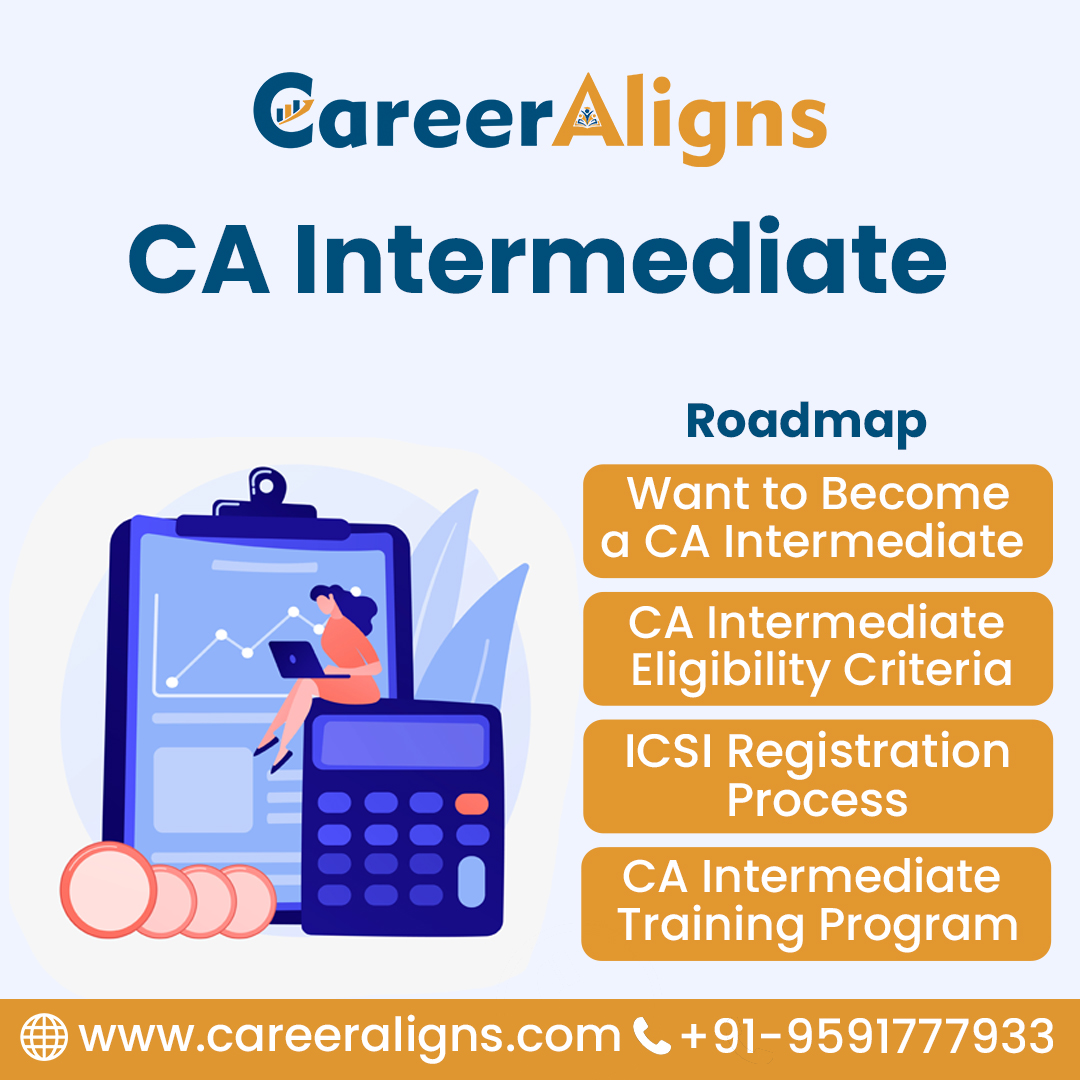 CareerAligns

CA Intermediate

Roadmap

Want to Become a CA Intermediate

CA Intermediate Eligibility Criteria

ICSI Registration Process

CA Intermediate Training Program

www.careeraligns.com +91-9591777933